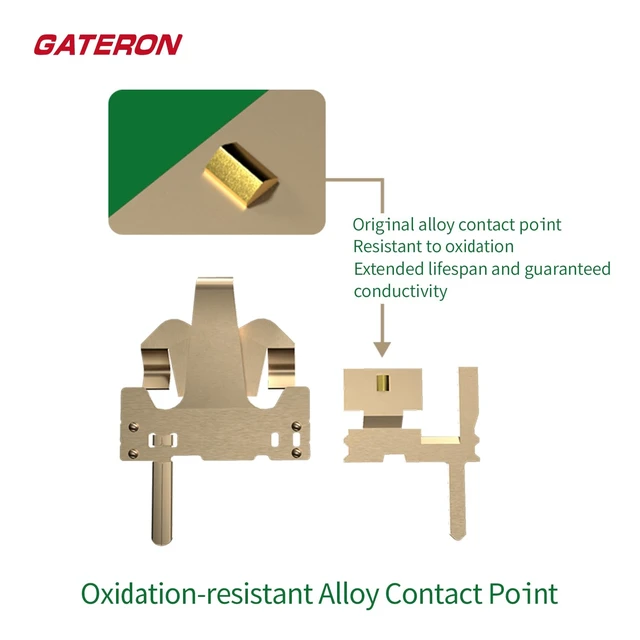 GATERON

Original alloy contact point
Resistant to oxidation
Extended lifespan and guaranteed conductivity

Oxidation-resistant Alloy Contact Point